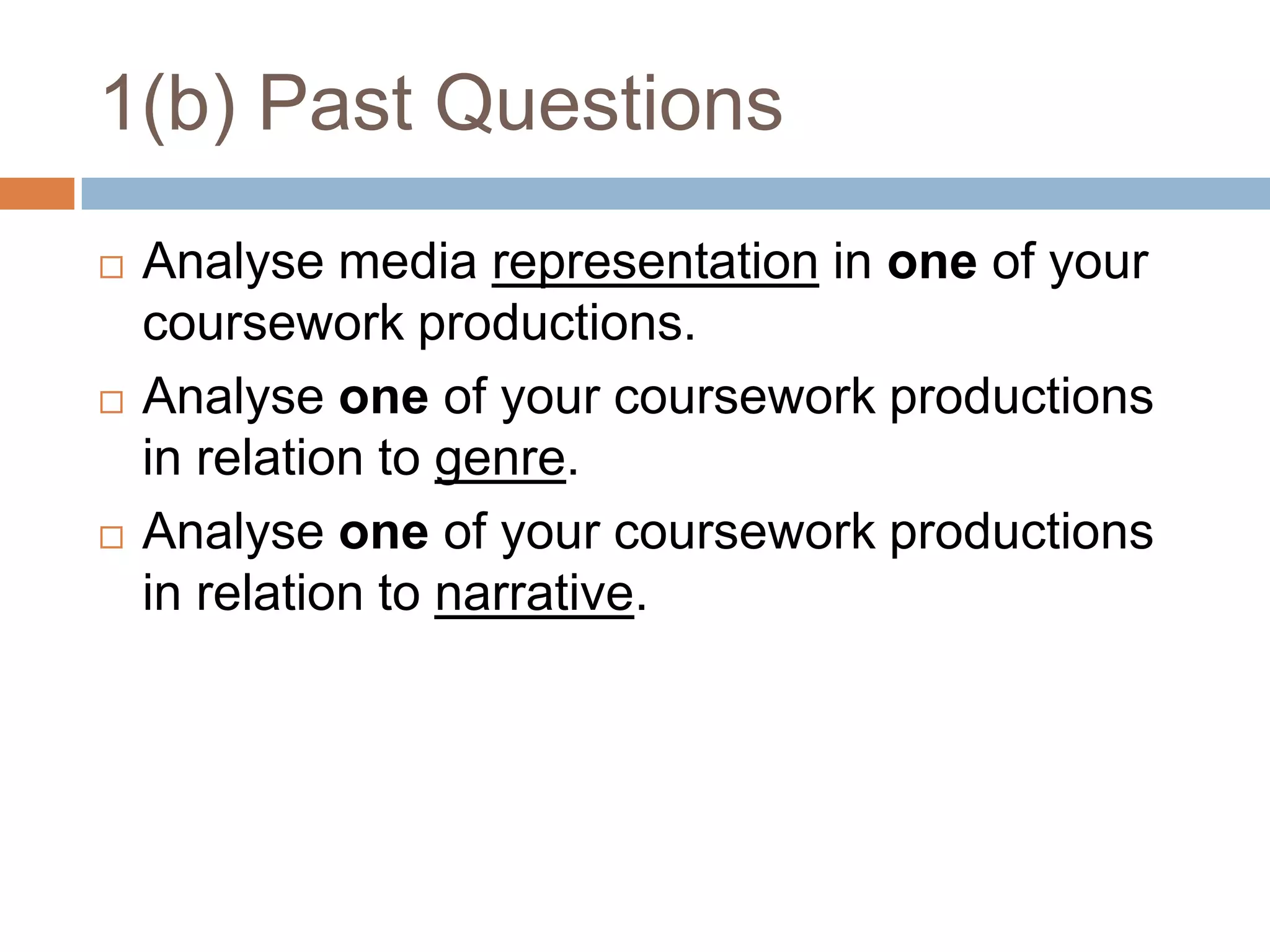 1(b) Past Questions

□ Analyse media representation in one of your coursework productions.

□ Analyse one of your coursework productions in relation to genre.

□ Analyse one of your coursework productions in relation to narrative.